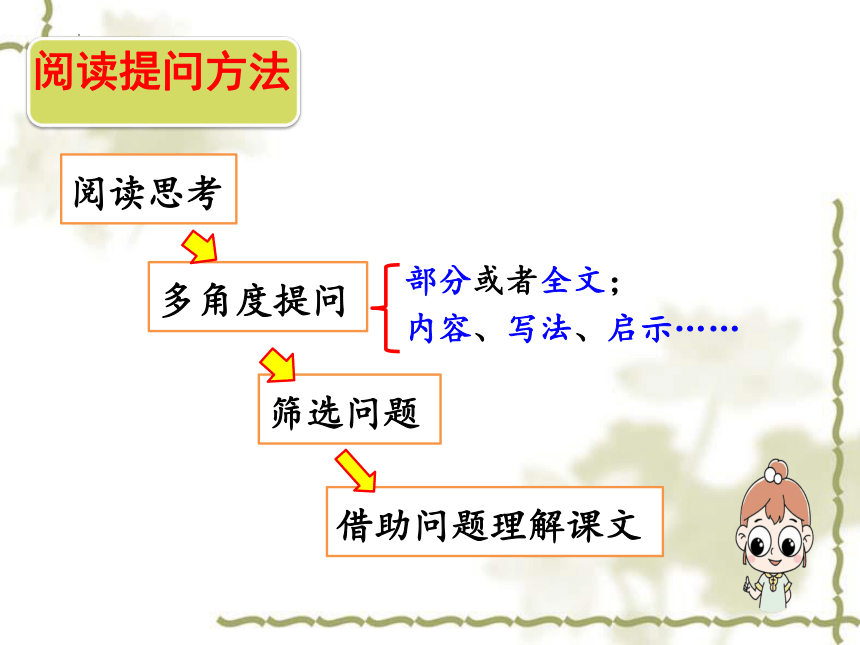 阅读提问方法

阅读思考

多角度提问

部分或者全文；
内容、写法、启示……

筛选问题

借助问题理解课文